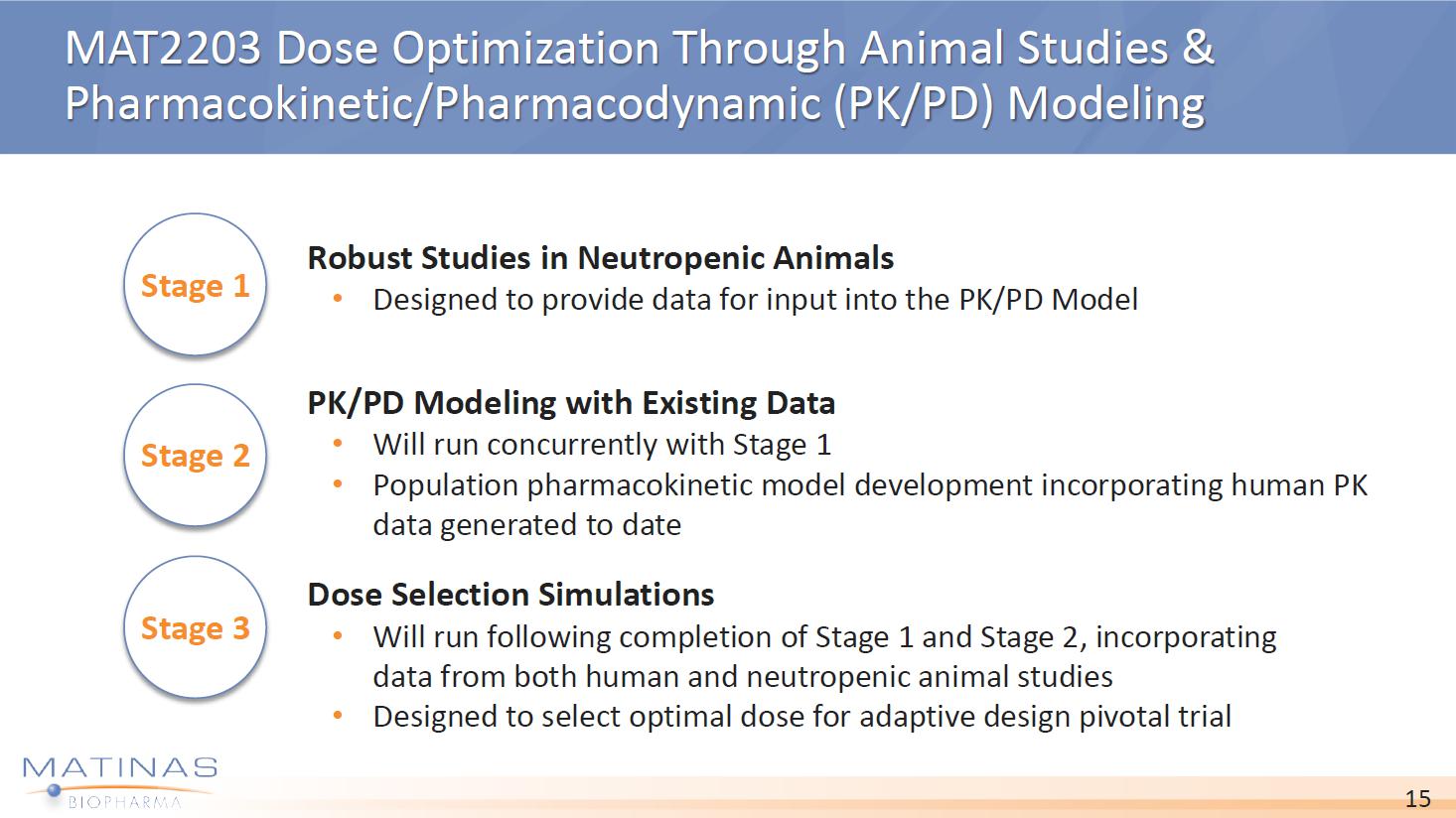 MAT2203 Dose Optimization Through Animal Studies & Pharmacokinetic/Pharmacodynamic (PK/PD) Modeling

Stage 1

Robust Studies in Neutropenic Animals
• Designed to provide data for input into the PK/PD Model

Stage 2

PK/PD Modeling with Existing Data
• Will run concurrently with Stage 1
• Population pharmacokinetic model development incorporating human PK data generated to date

Stage 3

Dose Selection Simulations
• Will run following completion of Stage 1 and Stage 2, incorporating data from both human and neutropenic animal studies
• Designed to select optimal dose for adaptive design pivotal trial

MATINAS BIOPHARMA

15